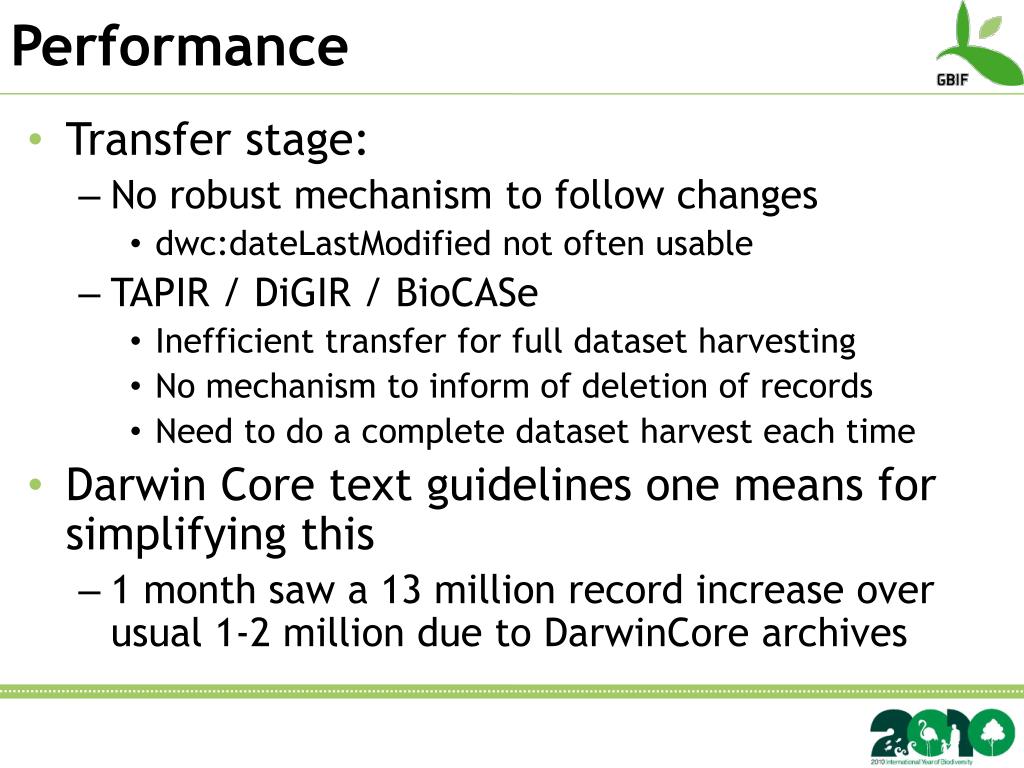 Performance

GBIF

• Transfer stage:
– No robust mechanism to follow changes
• dwc:dateLastModified not often usable
– TAPIR / DiGIR / BioCASe
• Inefficient transfer for full dataset harvesting
• No mechanism to inform of deletion of records
• Need to do a complete dataset harvest each time
• Darwin Core text guidelines one means for simplifying this
– 1 month saw a 13 million record increase over usual 1-2 million due to DarwinCore archives

2010

2010 International Year of Biodiversity